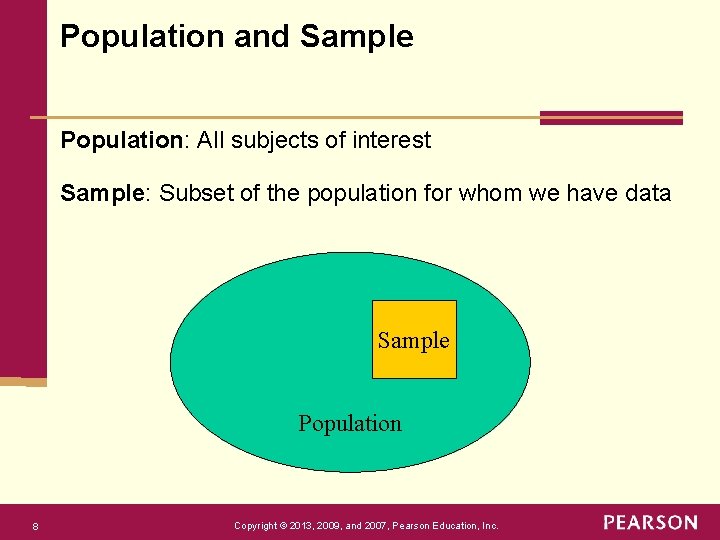 Population and Sample

Population: All subjects of interest

Sample: Subset of the population for whom we have data

Sample

Population

8

Copyright © 2013, 2009, and 2007, Pearson Education, Inc.

PEARSON